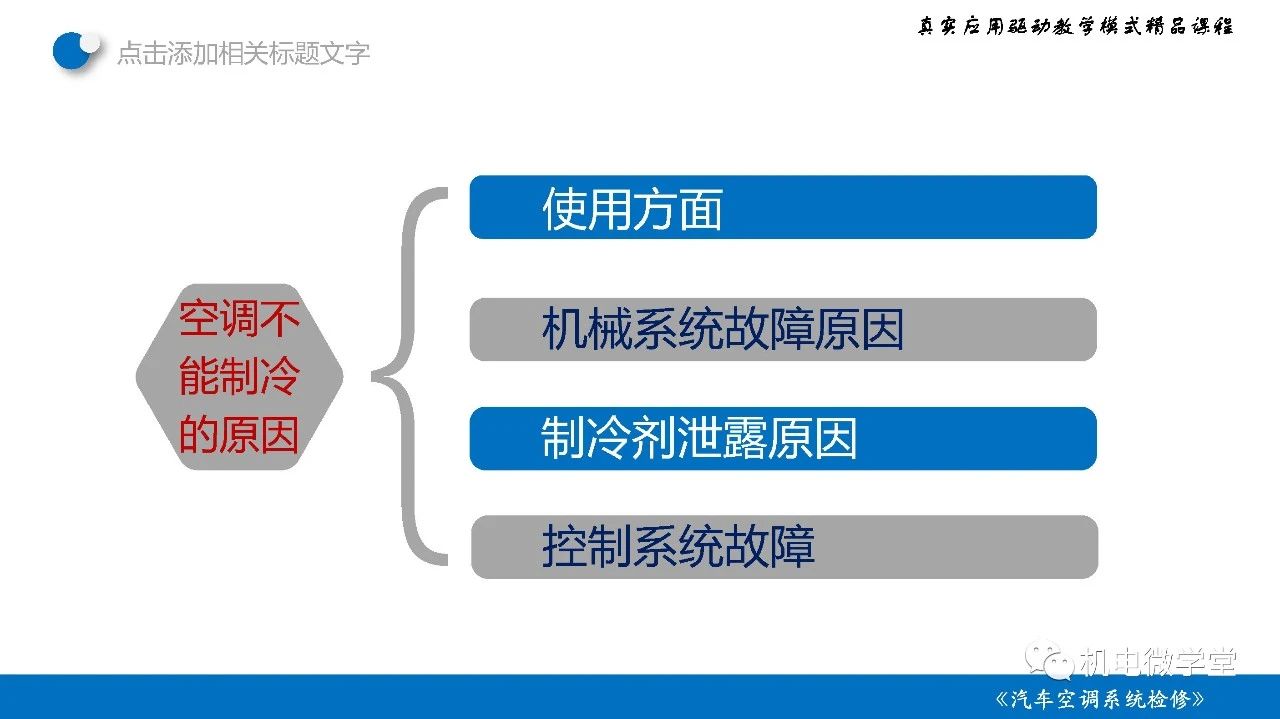 点击添加相关标题文字

真实应用驱动教学模式精品课程

空调不能制冷的原因

使用方面

机械系统故障原因

制冷剂泄露原因

控制系统故障

机电微学堂

《汽车空调系统检修》